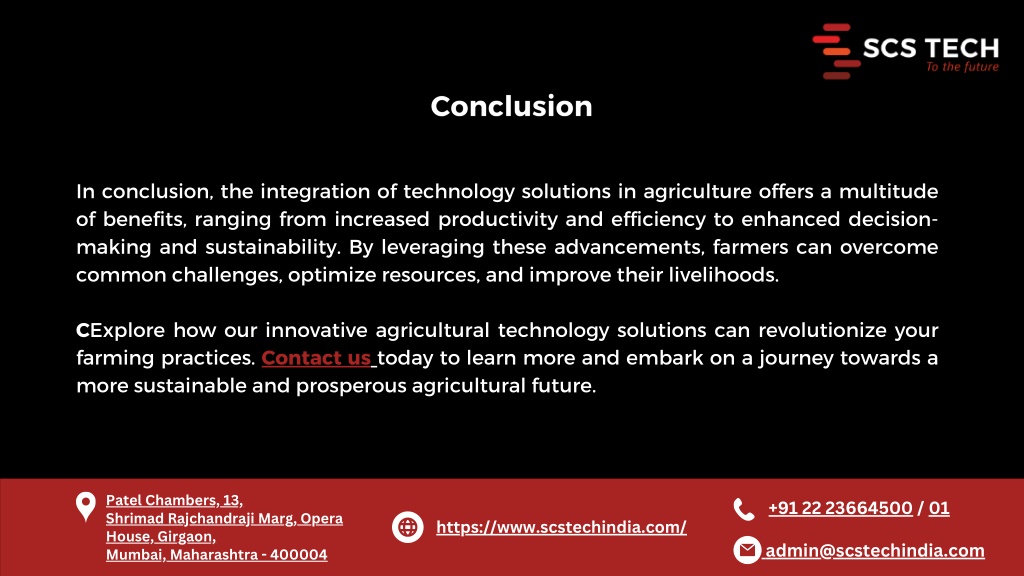 SCS TECH
To the future

Conclusion

In conclusion, the integration of technology solutions in agriculture offers a multitude of benefits, ranging from increased productivity and efficiency to enhanced decision-making and sustainability. By leveraging these advancements, farmers can overcome common challenges, optimize resources, and improve their livelihoods.

CExplore how our innovative agricultural technology solutions can revolutionize your farming practices. Contact us today to learn more and embark on a journey towards a more sustainable and prosperous agricultural future.

Patel Chambers, 13,
Shrimad Rajchandraji Marg, Opera House, Girgaon,
Mumbai, Maharashtra - 400004

https://www.scstechindia.com/

+91 22 23664500 / 01

admin@scstechindia.com